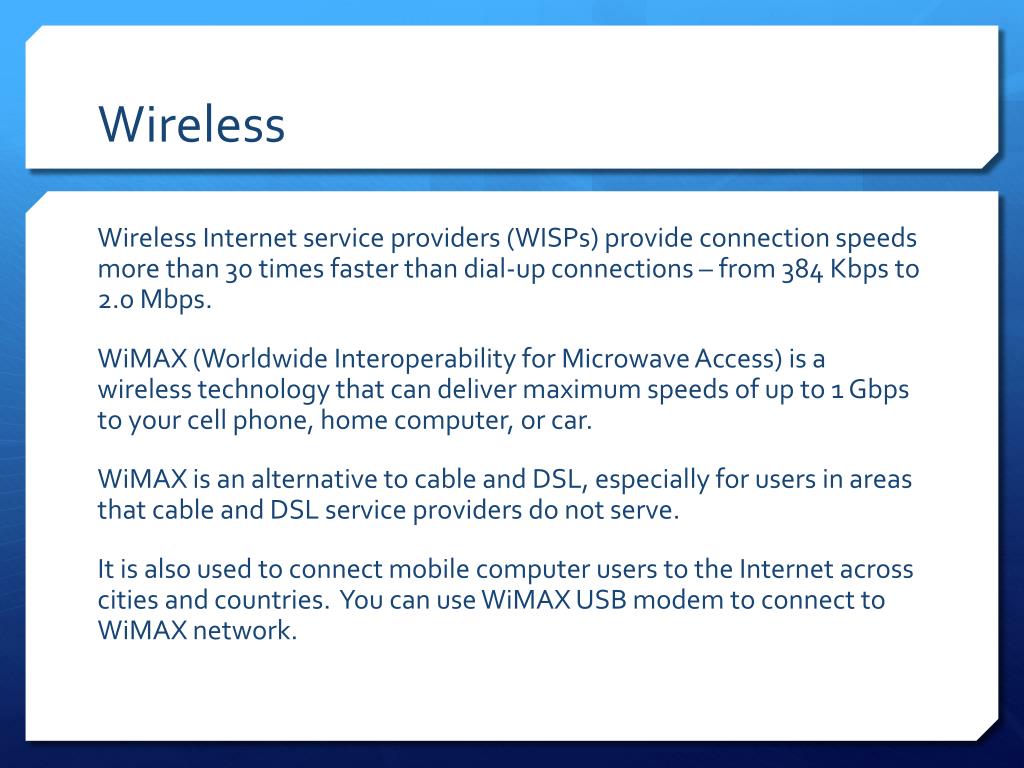 Wireless

Wireless Internet service providers (WISPs) provide connection speeds more than 30 times faster than dial-up connections – from 384 Kbps to 2.0 Mbps.

WiMAX (Worldwide Interoperability for Microwave Access) is a wireless technology that can deliver maximum speeds of up to 1 Gbps to your cell phone, home computer, or car.

WiMAX is an alternative to cable and DSL, especially for users in areas that cable and DSL service providers do not serve.

It is also used to connect mobile computer users to the Internet across cities and countries. You can use WiMAX USB modem to connect to WiMAX network.